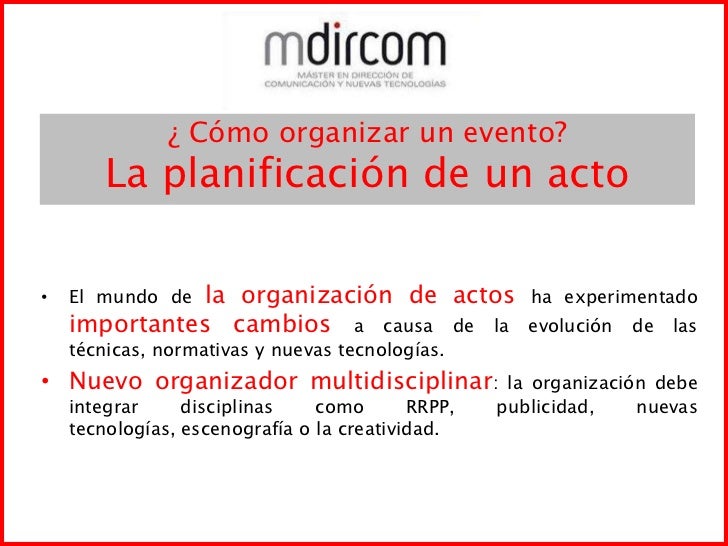 mdircom
MÁSTER EN DIRECCIÓN DE COMUNICACIÓN Y NUEVAS TECNOLOGÍAS

¿ Cómo organizar un evento?
La planificación de un acto

• El mundo de la organización de actos ha experimentado importantes cambios a causa de la evolución de las técnicas, normativas y nuevas tecnologías.

• Nuevo organizador multidisciplinar: la organización debe integrar disciplinas como RRPP, publicidad, nuevas tecnologías, escenografía o la creatividad.